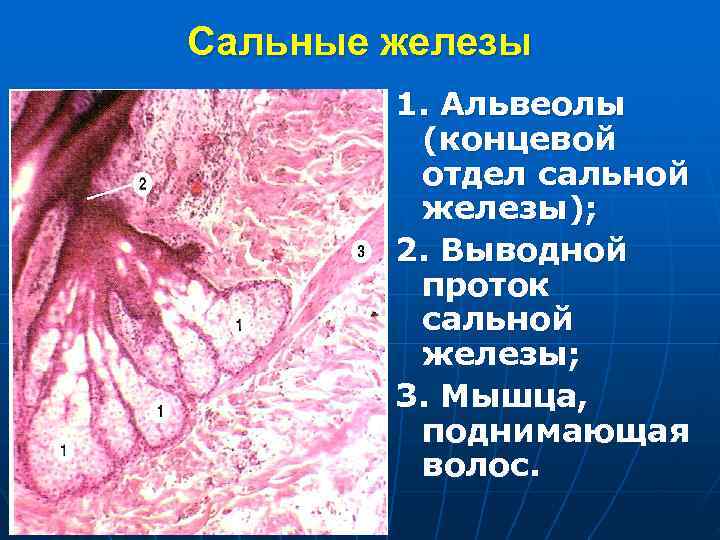 Сальные железы

2

3

1

1

1

1. Альвеолы (концевой отдел сальной железы);

2. Выводной проток сальной железы;

3. Мышца, поднимающая волос.